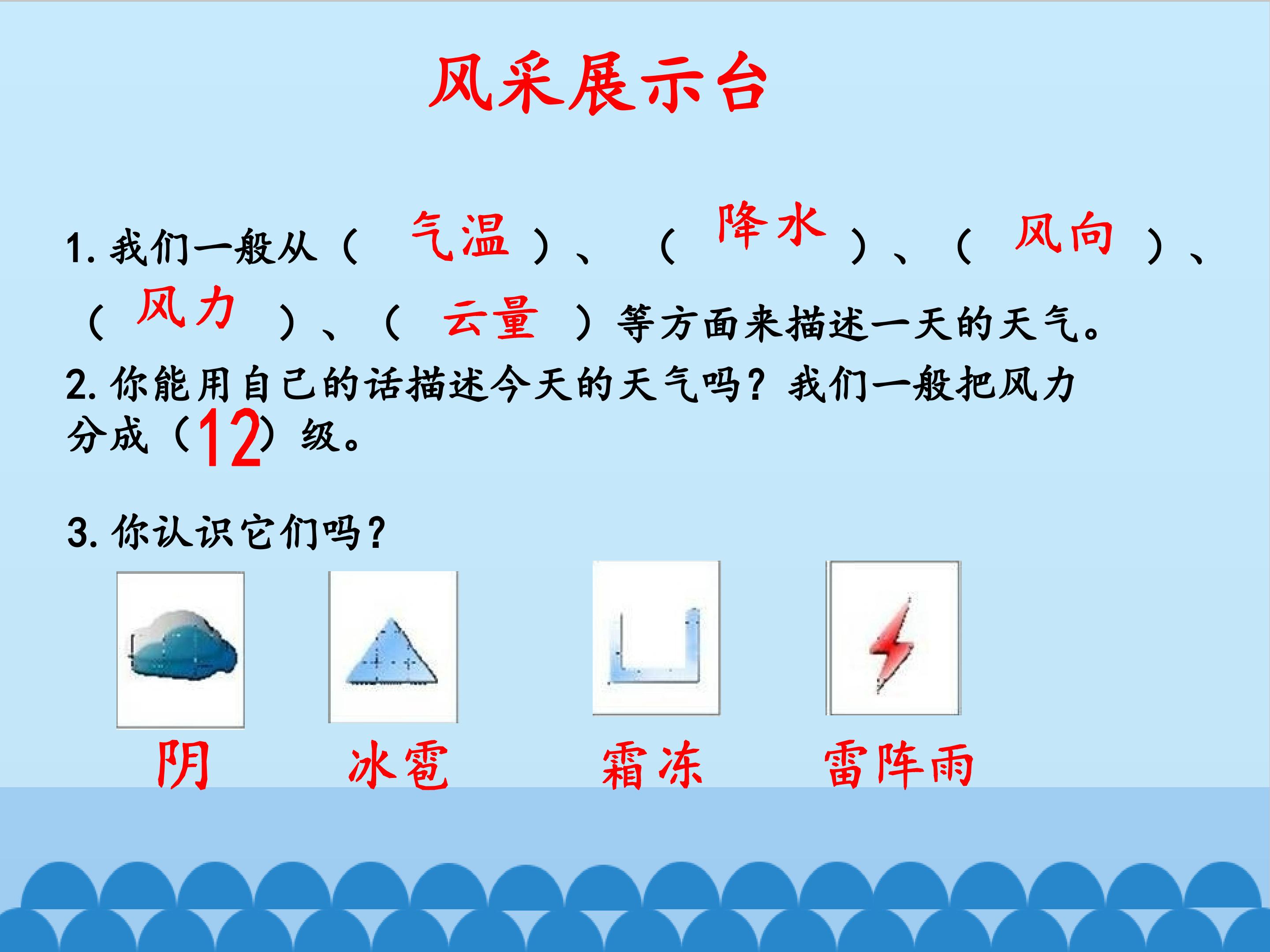 风采展示台

1. 我们一般从（ 气温 ）、（ 降水 ）、（ 风向 ）、（ 风力 ）、（ 云量 ）等方面来描述一天的天气。

2. 你能用自己的话描述今天的天气吗？我们一般把风力分成（12）级。

3. 你认识它们吗？

阴　冰雹　霜冻　雷阵雨